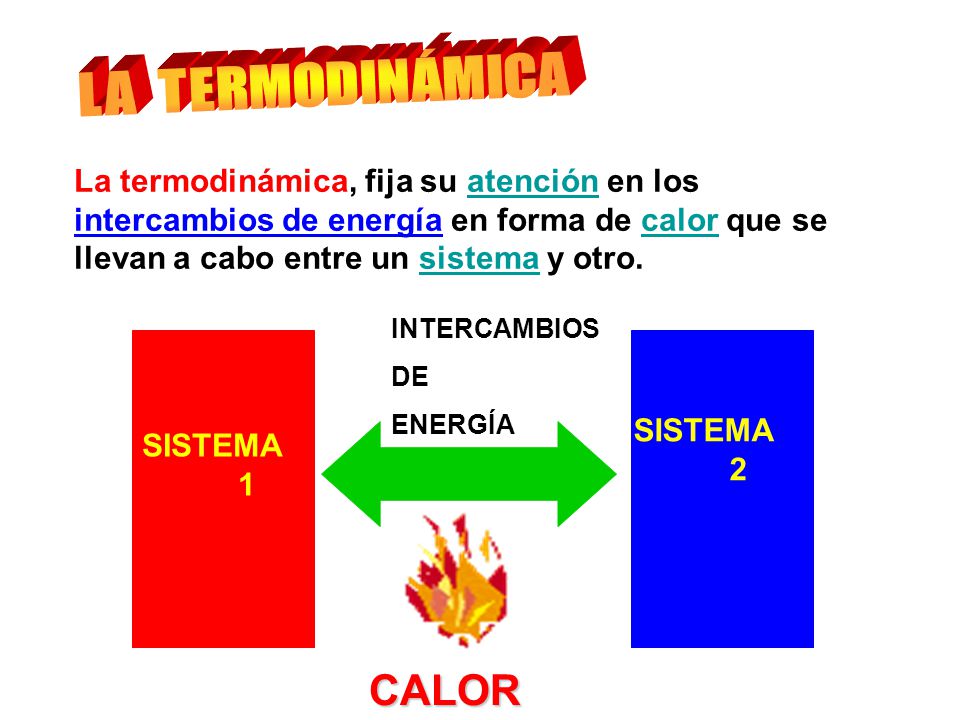 LA TERMODINÁMICA

La termodinámica, fija su atención en los intercambios de energía en forma de calor que se llevan a cabo entre un sistema y otro.

SISTEMA 1

INTERCAMBIOS DE ENERGÍA

SISTEMA 2

CALOR